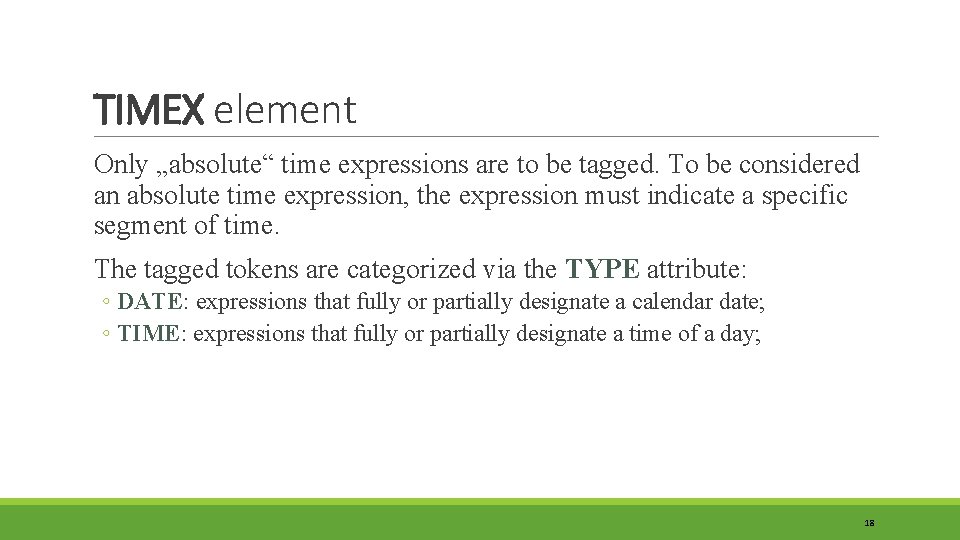 TIMEX element

Only „absolute“ time expressions are to be tagged. To be considered an absolute time expression, the expression must indicate a specific segment of time.

The tagged tokens are categorized via the TYPE attribute:

◦ DATE: expressions that fully or partially designate a calendar date;
◦ TIME: expressions that fully or partially designate a time of a day;

18